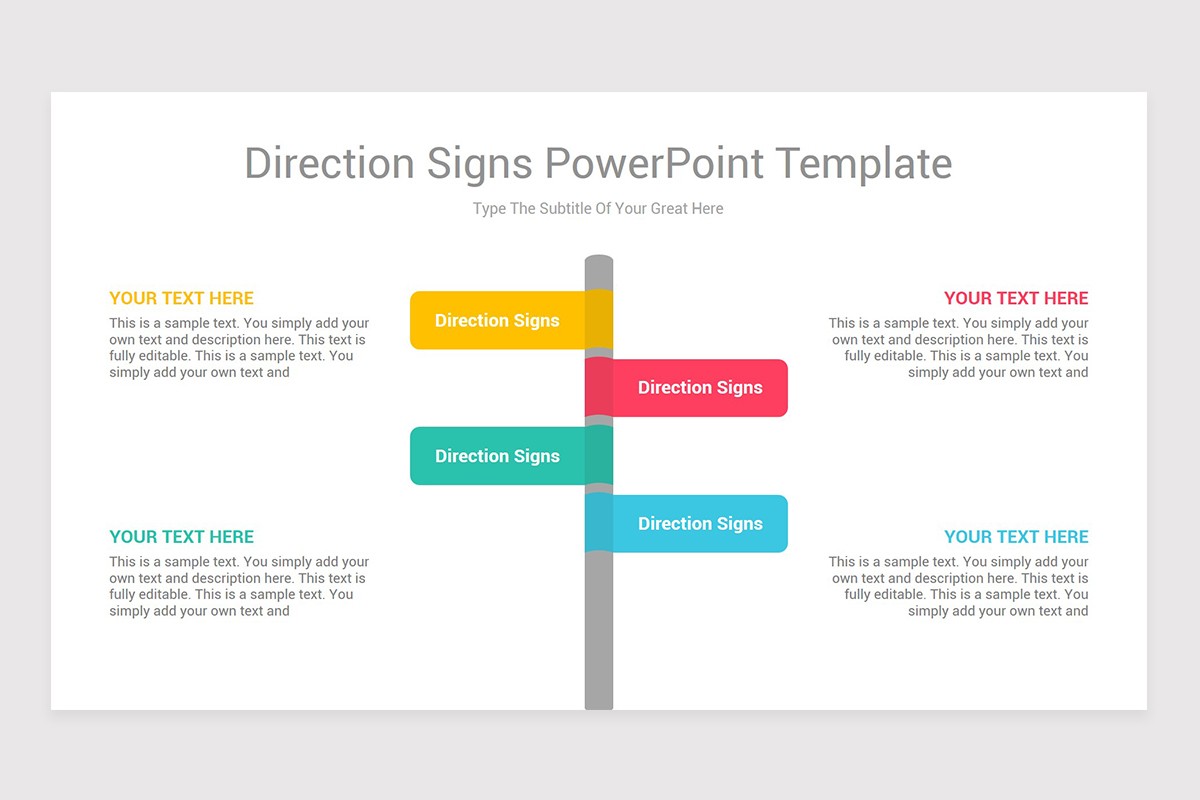 Direction Signs PowerPoint Template

Type The Subtitle Of Your Great Here

YOUR TEXT HERE

This is a sample text. You simply add your own text and description here. This text is fully editable. This is a sample text. You simply add your own text and

Direction Signs

Direction Signs

Direction Signs

Direction Signs

YOUR TEXT HERE

This is a sample text. You simply add your own text and description here. This text is fully editable. This is a sample text. You simply add your own text and

YOUR TEXT HERE

This is a sample text. You simply add your own text and description here. This text is fully editable. This is a sample text. You simply add your own text and

YOUR TEXT HERE

This is a sample text. You simply add your own text and description here. This text is fully editable. This is a sample text. You simply add your own text and